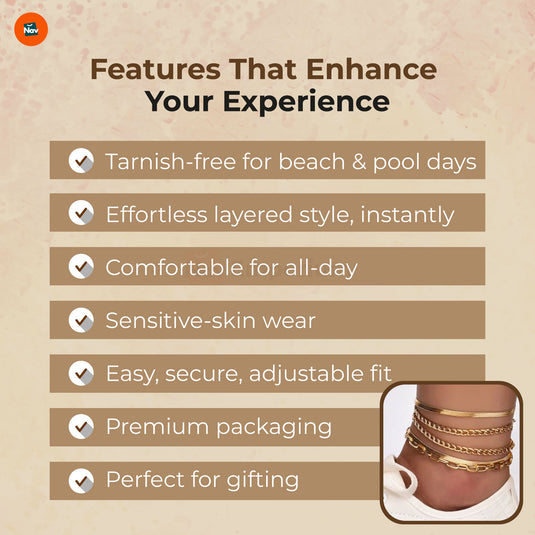 Nav

Features That Enhance Your Experience

Tarnish-free for beach & pool days

Effortless layered style, instantly

Comfortable for all-day

Sensitive-skin wear

Easy, secure, adjustable fit

Premium packaging

Perfect for gifting